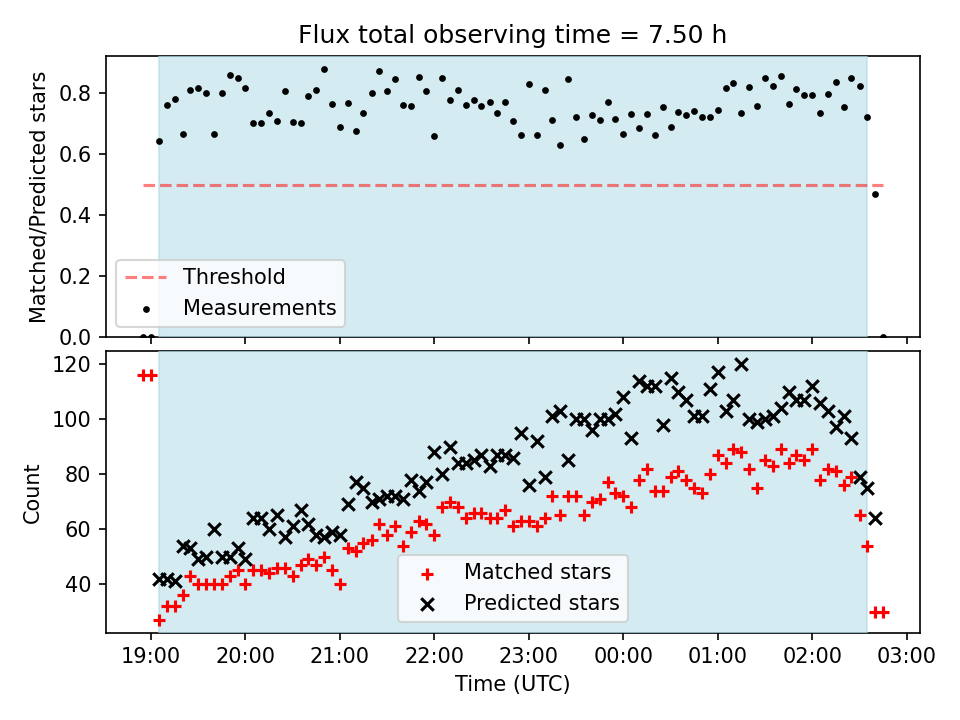 Flux total observing time = 7.50 h

Matched/Predicted stars

0.8
0.6
0.4
0.2
0.0

Threshold
Measurements

Count

120
100
80
60
40

Matched stars
Predicted stars

19:00 20:00 21:00 22:00 23:00 00:00 01:00 02:00 03:00

Time (UTC)